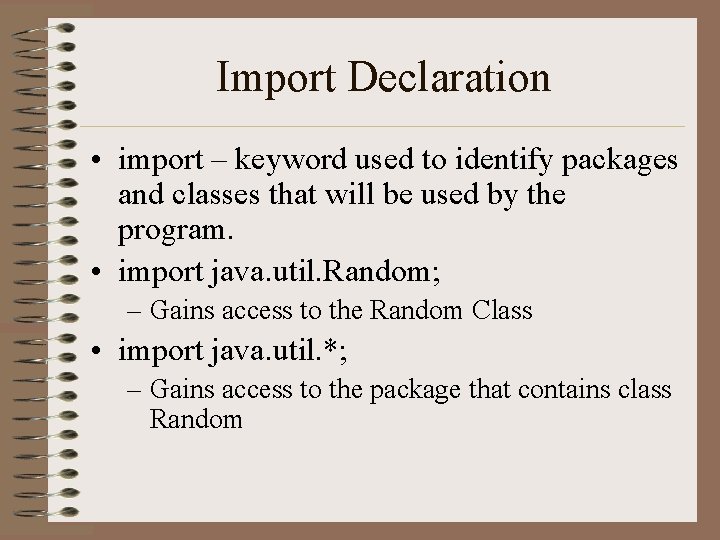 Import Declaration

• import – keyword used to identify packages and classes that will be used by the program.
• import java.util.Random;
 – Gains access to the Random Class
• import java.util.*;
 – Gains access to the package that contains class Random